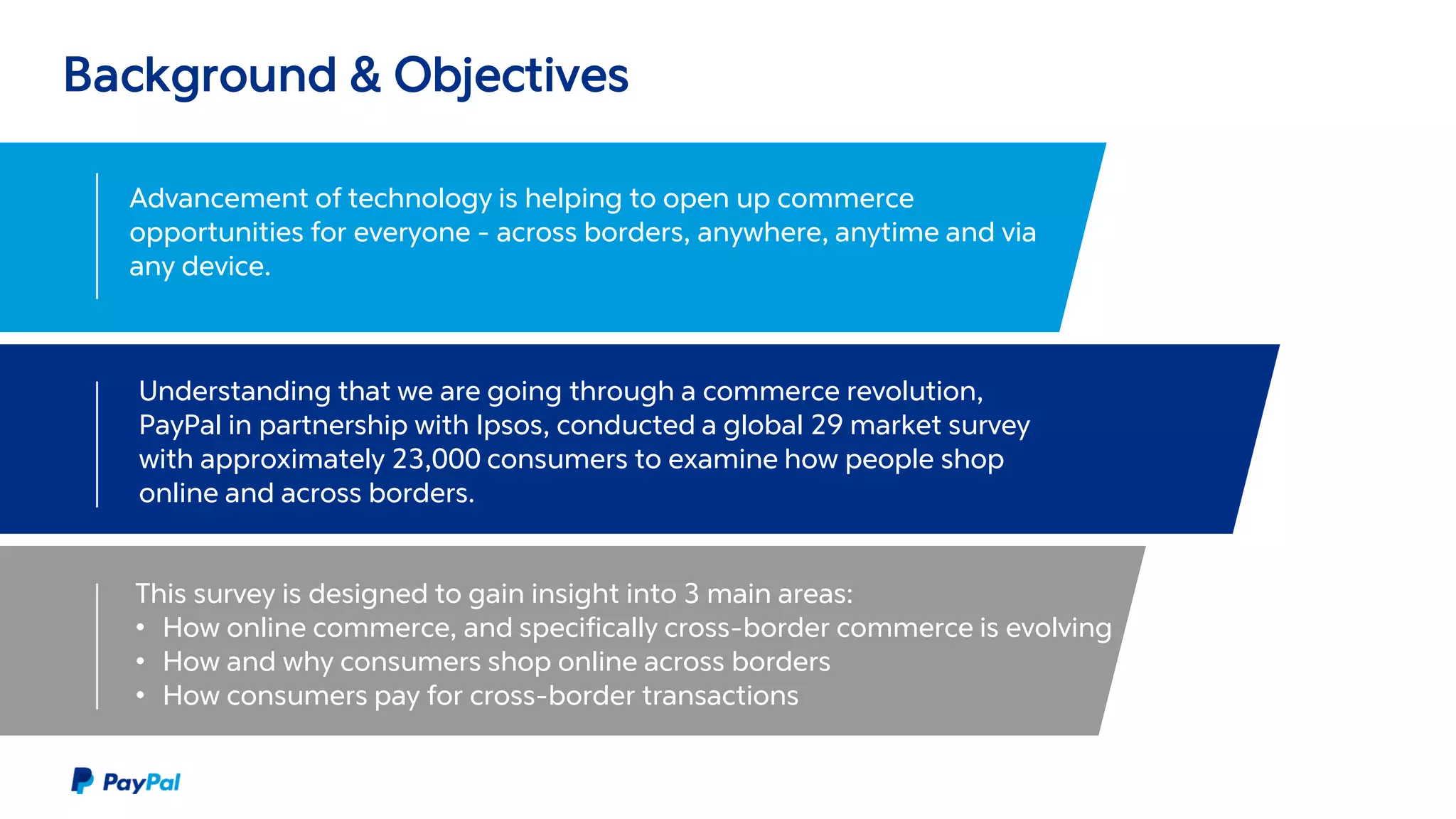 Background & Objectives

Advancement of technology is helping to open up commerce opportunities for everyone - across borders, anywhere, anytime and via any device.

Understanding that we are going through a commerce revolution, PayPal in partnership with Ipsos, conducted a global 29 market survey with approximately 23,000 consumers to examine how people shop online and across borders.

This survey is designed to gain insight into 3 main areas:
• How online commerce, and specifically cross-border commerce is evolving
• How and why consumers shop online across borders
• How consumers pay for cross-border transactions

PayPal